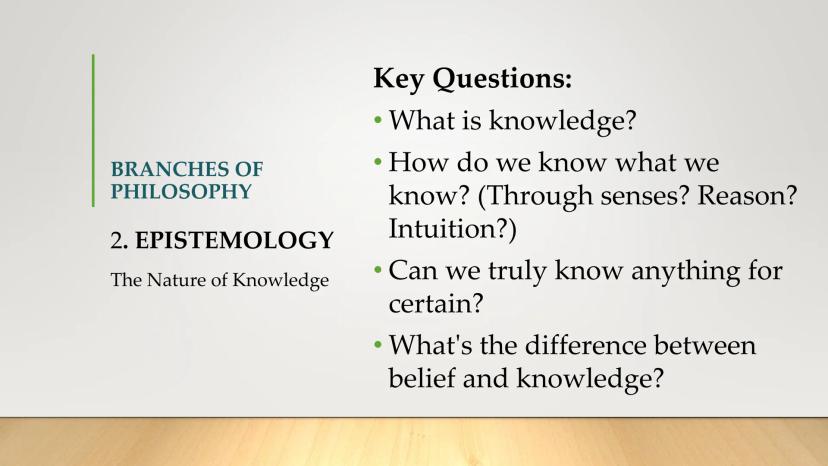 BRANCHES OF PHILOSOPHY

2. EPISTEMOLOGY

The Nature of Knowledge

Key Questions:

• What is knowledge?

• How do we know what we know? (Through senses? Reason? Intuition?)

• Can we truly know anything for certain?

• What's the difference between belief and knowledge?